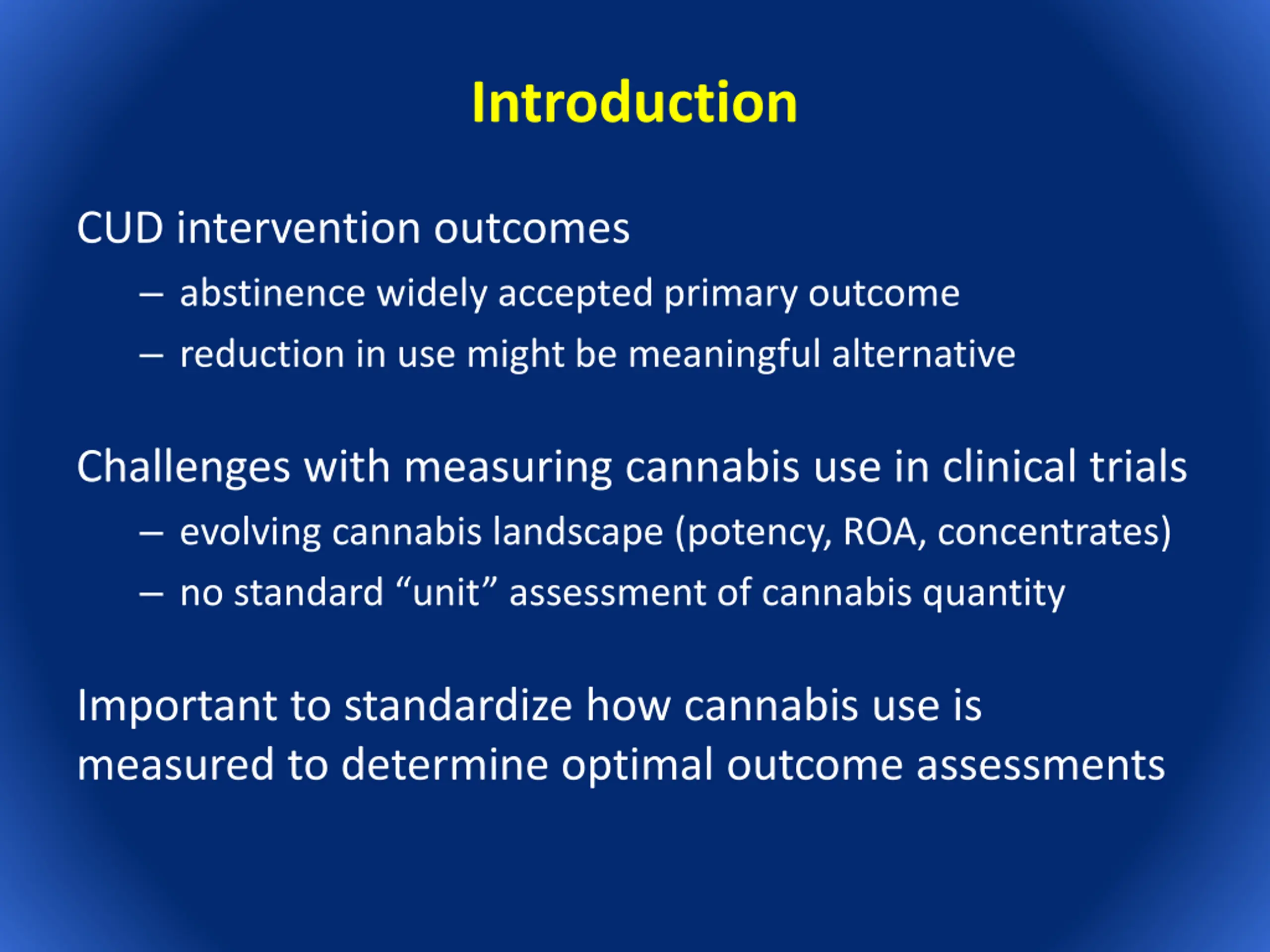 Introduction

CUD intervention outcomes

– abstinence widely accepted primary outcome

– reduction in use might be meaningful alternative

Challenges with measuring cannabis use in clinical trials

– evolving cannabis landscape (potency, ROA, concentrates)

– no standard “unit” assessment of cannabis quantity

Important to standardize how cannabis use is measured to determine optimal outcome assessments